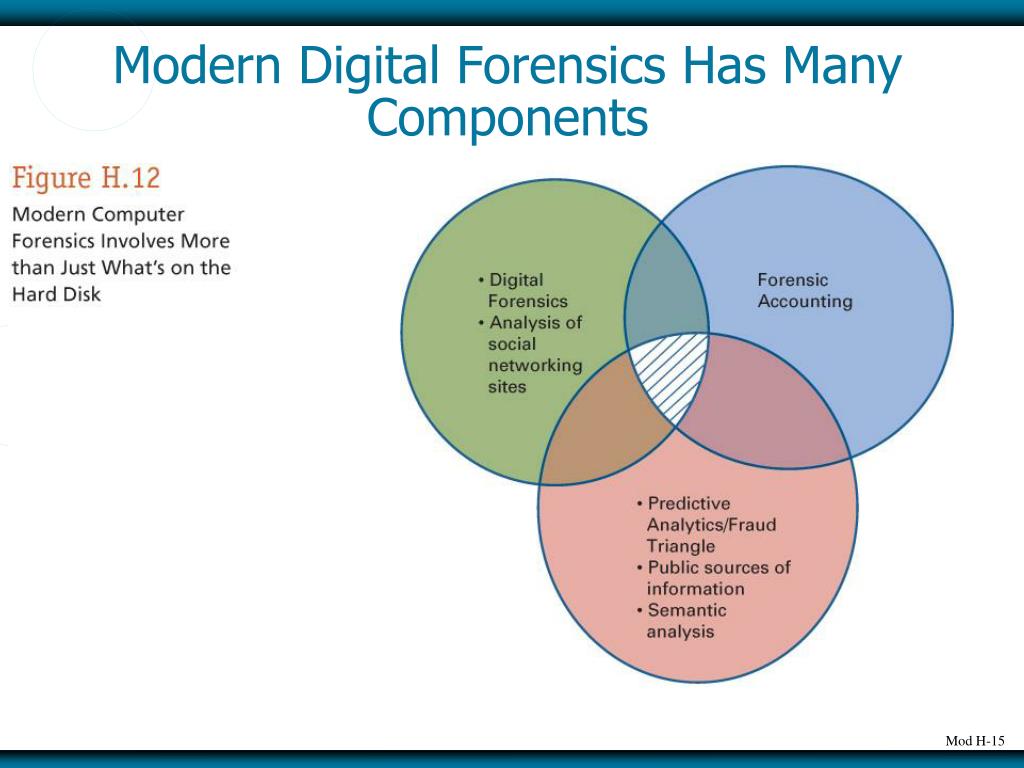 Modern Digital Forensics Has Many Components

Figure H.12
Modern Computer Forensics Involves More than Just What's on the Hard Disk

• Digital Forensics
• Analysis of social networking sites

Forensic Accounting

• Predictive Analytics/Fraud Triangle
• Public sources of information
• Semantic analysis

Mod H-15